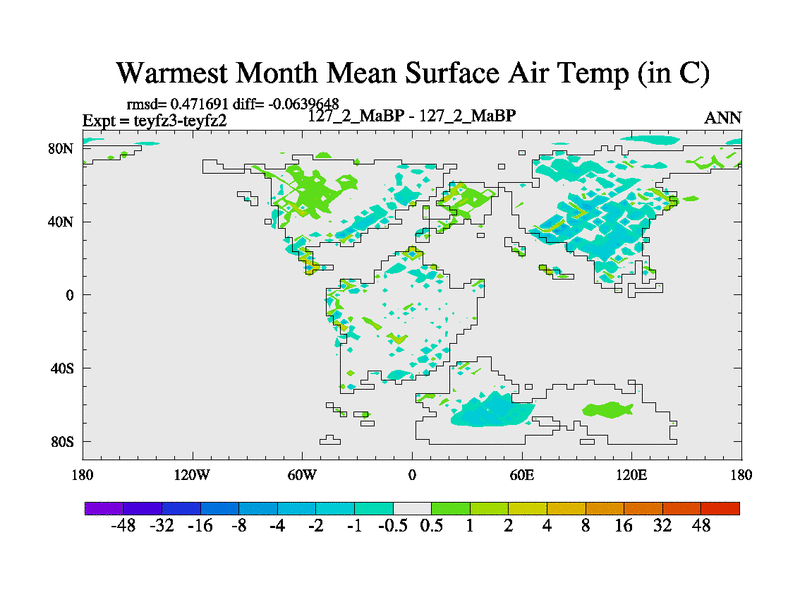 Warmest Month Mean Surface Air Temp (in C)

rmsd= 0.471691 diff= -0.0639648
Expt = teyfz3-teyfz2
127_2_MaBP - 127_2_MaBP
ANN

80N
40N
0
40S
80S

180
120W
60W
0
60E
120E
180

-48 -32 -16 -8 -4 -2 -1 -0.5 0.5 1 2 4 8 16 32 48